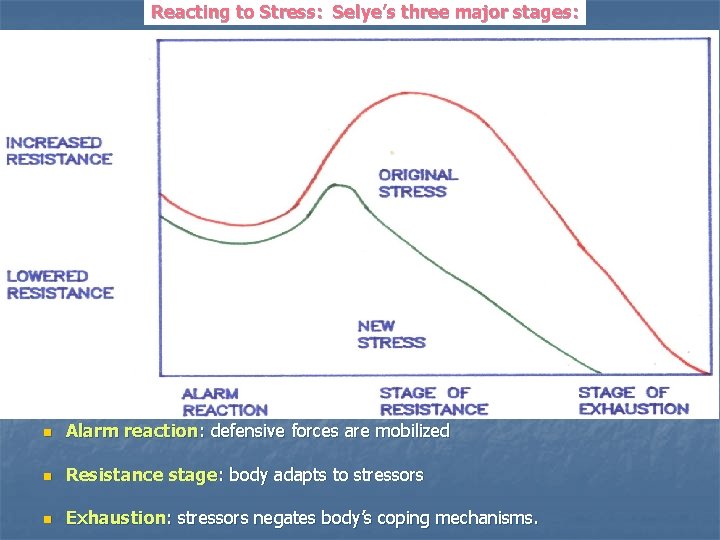 Reacting to Stress: Selye's three major stages:

INCREASED RESISTANCE

LOWERED RESISTANCE

ORIGINAL STRESS

NEW STRESS

ALARM REACTION

STAGE OF RESISTANCE

STAGE OF EXHAUSTION

- Alarm reaction: defensive forces are mobilized
- Resistance stage: body adapts to stressors
- Exhaustion: stressors negates body's coping mechanisms.